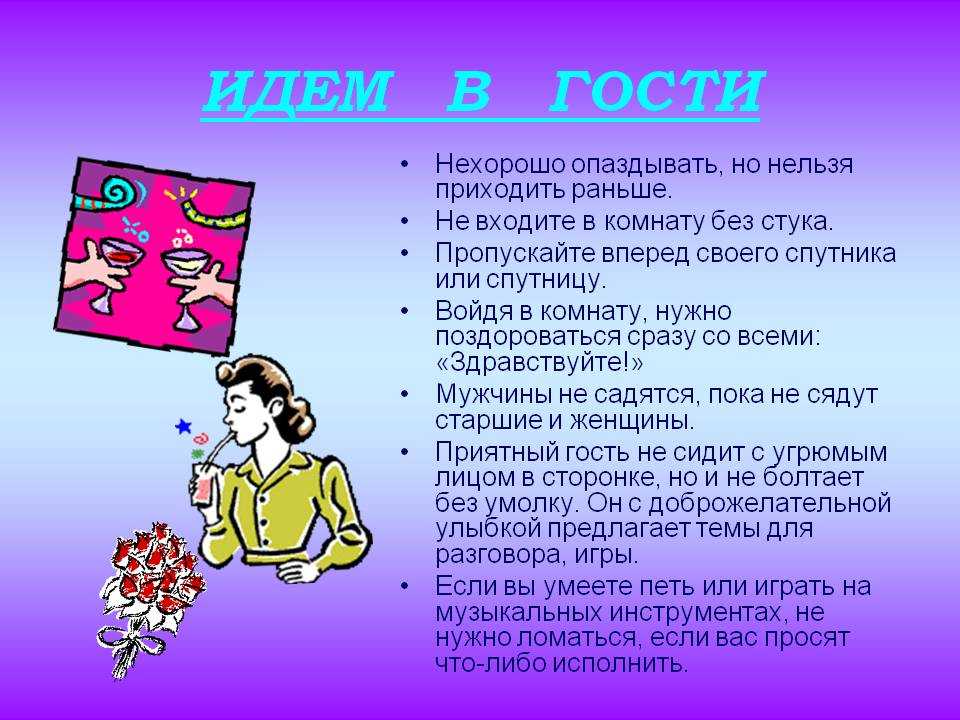 ИДЕМ В ГОСТИ

• Нехорошо опаздывать, но нельзя приходить раньше.
• Не входите в комнату без стука.
• Пропускайте вперед своего спутника или спутницу.
• Войдя в комнату, нужно поздороваться сразу со всеми: «Здравствуйте!»
• Мужчины не садятся, пока не сядут старшие и женщины.
• Приятный гость не сидит с угрюмым лицом в сторонке, но и не болтает без умолку. Он с доброжелательной улыбкой предлагает темы для разговора, игры.
• Если вы умеете петь или играть на музыкальных инструментах, не нужно ломаться, если вас просят что-либо исполнить.